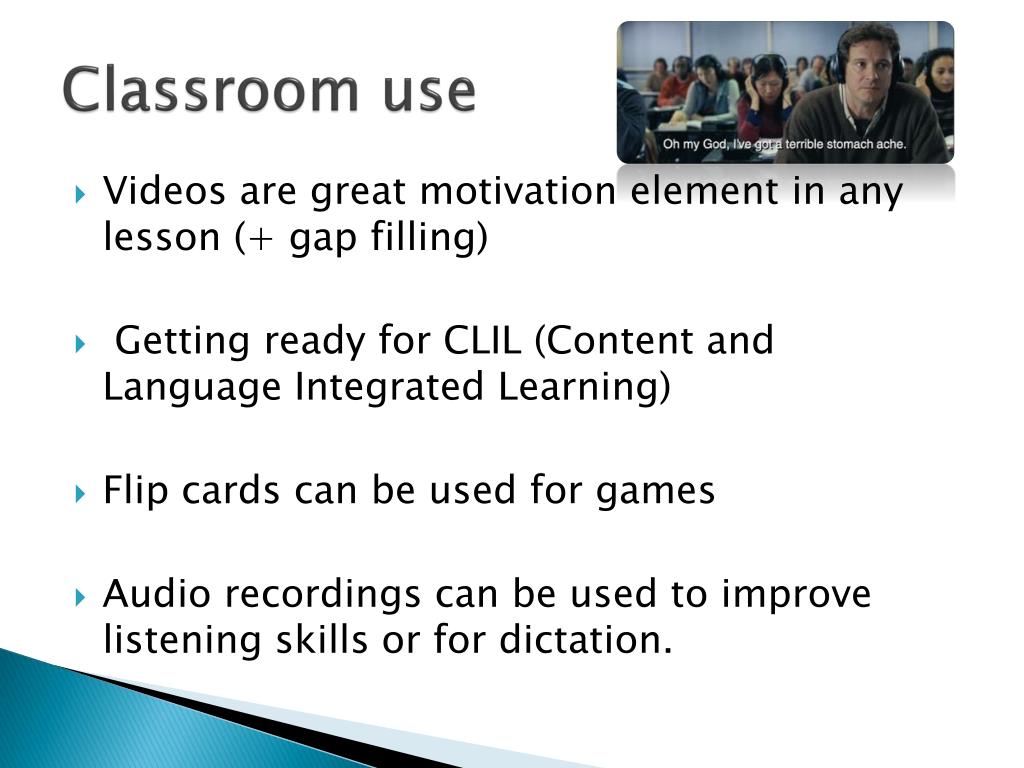 Classroom use

Oh my God, I've got a terrible stomach ache.

Videos are great motivation element in any lesson (+ gap filling)

Getting ready for CLIL (Content and Language Integrated Learning)

Flip cards can be used for games

Audio recordings can be used to improve listening skills or for dictation.